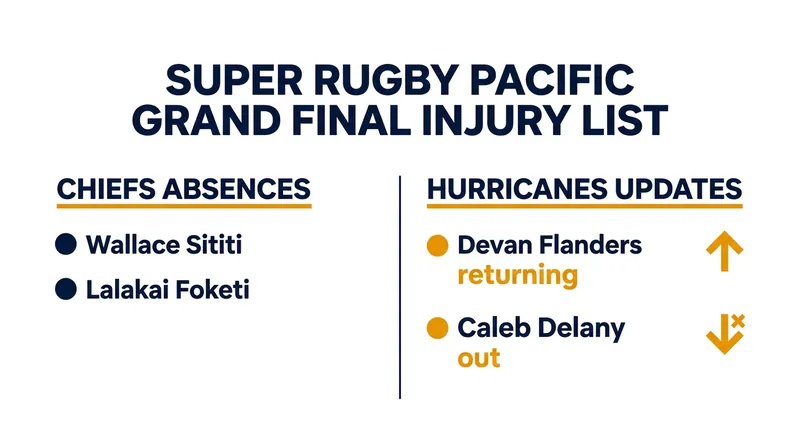 SUPER RUGBY PACIFIC GRAND FINAL INJURY LIST

CHIEFS ABSENCES

Wallace Sititi

Lalakai Foketi

HURRICANES UPDATES

Devan Flanders returning

Caleb Delany out